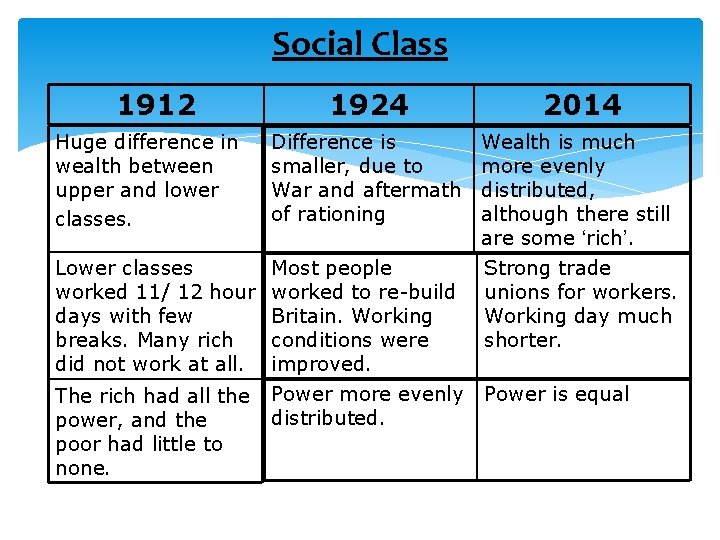 Social Class

| 1912 | 1924 | 2014 |
|---|---|---|
| Huge difference in wealth between upper and lower classes. | Difference is smaller, due to War and aftermath of rationing | Wealth is much more evenly distributed, although there still are some ‘rich’. |
| Lower classes worked 11/ 12 hour days with few breaks. Many rich did not work at all. | Most people worked to re-build Britain. Working conditions were improved. | Strong trade unions for workers. Working day much shorter. |
| The rich had all the power, and the poor had little to none. | Power more evenly distributed. | Power is equal |